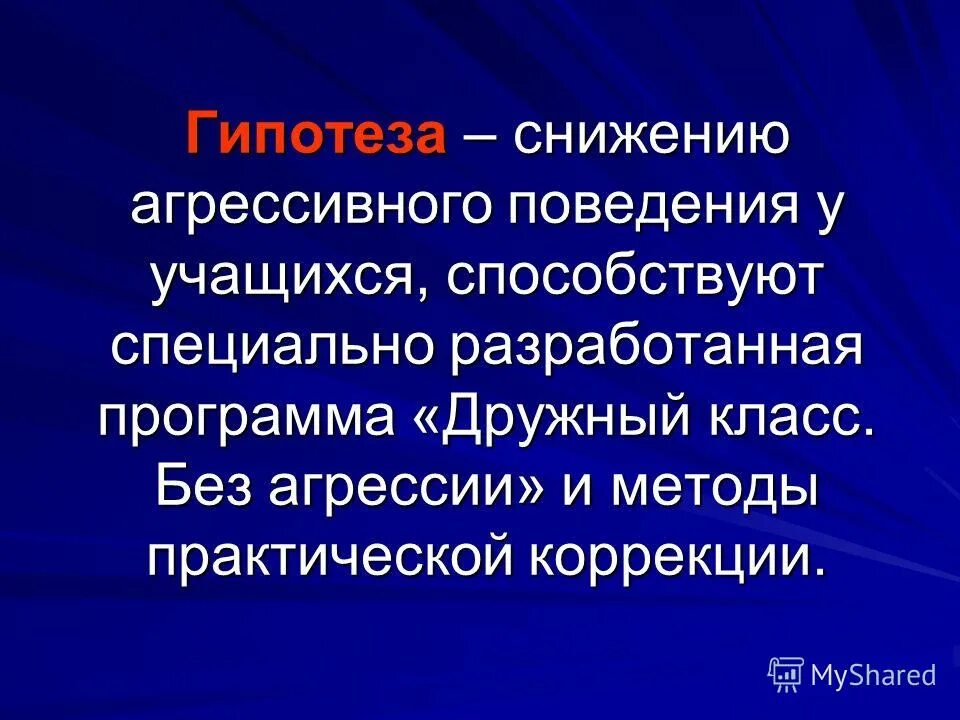 Гипотеза – снижению агрессивного поведения у учащихся, способствуют специально разработанная программа «Дружный класс. Без агрессии» и методы практической коррекции.

MyShared